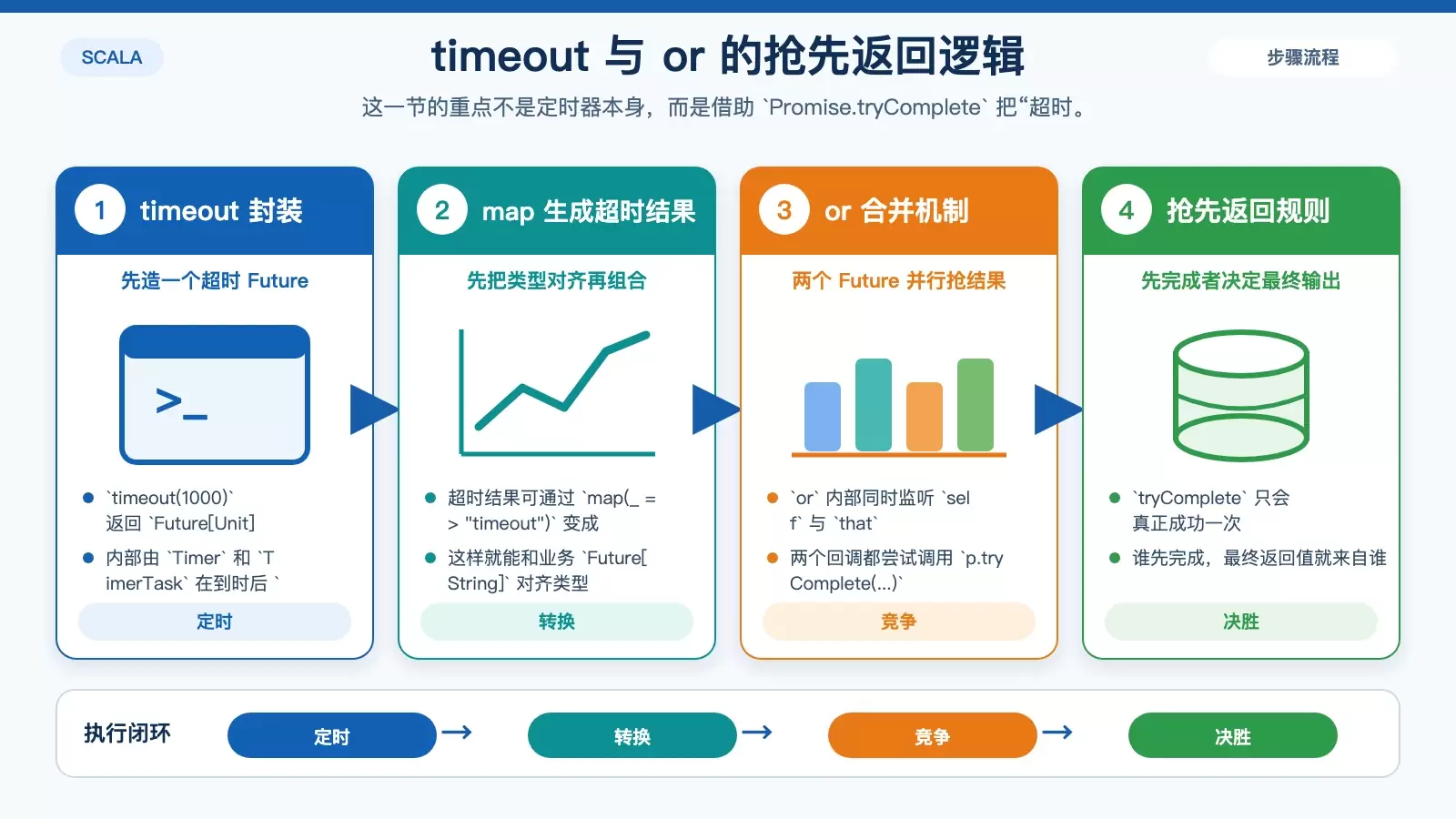 SCALA

timeout 与 or 的抢先返回逻辑

步骤流程

这一节的重点不是定时器本身，而是借助 `Promise.tryComplete` 把“超时。

1 timeout 封装

先造一个超时 Future

>_

• `timeout(1000)` 返回 `Future[Unit]
• 内部由 `Timer` 和 `TimerTask` 在到时后 `

定时

2 map 生成超时结果

先把类型对齐再组合

• 超时结果可通过 `map(_ => "timeout")` 变成
• 这样就能和业务 `Future[String]` 对齐类型

转换

3 or 合并机制

两个 Future 并行抢结果

• `or` 内部同时监听 `self` 与 `that`
• 两个回调都尝试调用 `p.tryComplete(...)`

竞争

4 抢先返回规则

先完成者决定最终输出

• `tryComplete` 只会真正成功一次
• 谁先完成，最终返回值就来自谁

决胜

执行闭环

定时 → 转换 → 竞争 → 决胜